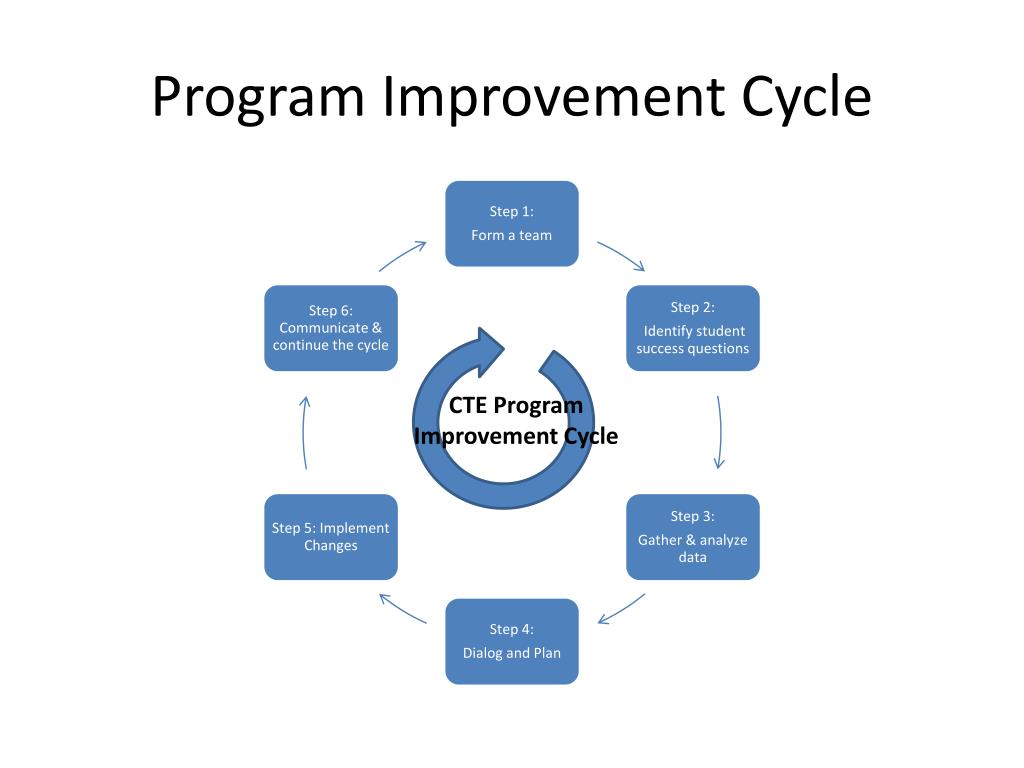 Program Improvement Cycle

Step 1:
Form a team

Step 2:
Identify student success questions

Step 3:
Gather & analyze data

Step 4:
Dialog and Plan

Step 5: Implement Changes

Step 6:
Communicate & continue the cycle

CTE Program Improvement Cycle